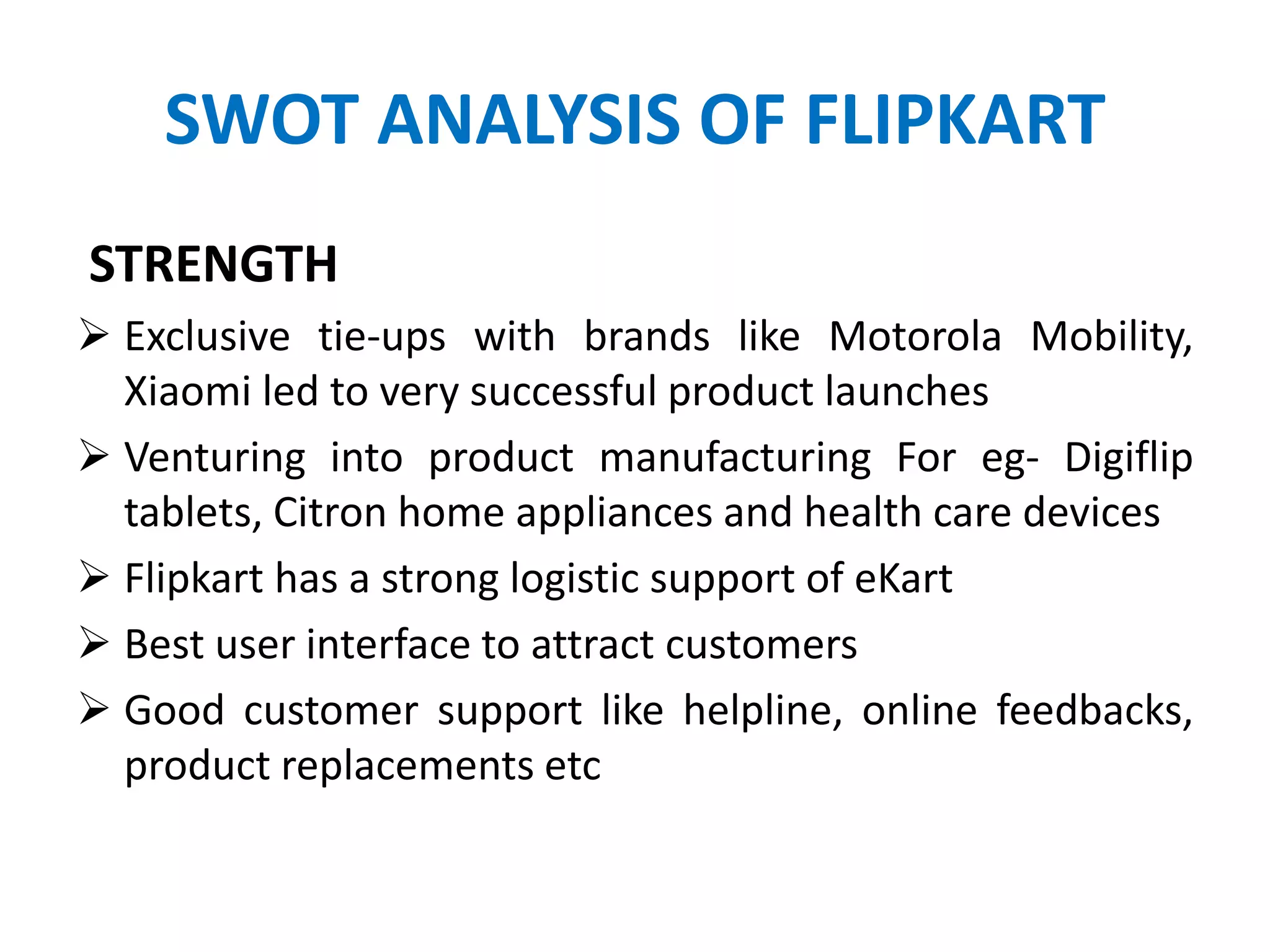 SWOT ANALYSIS OF FLIPKART

STRENGTH

➢ Exclusive tie-ups with brands like Motorola Mobility, Xiaomi led to very successful product launches

➢ Venturing into product manufacturing For eg- Digiflip tablets, Citron home appliances and health care devices

➢ Flipkart has a strong logistic support of eKart

➢ Best user interface to attract customers

➢ Good customer support like helpline, online feedbacks, product replacements etc